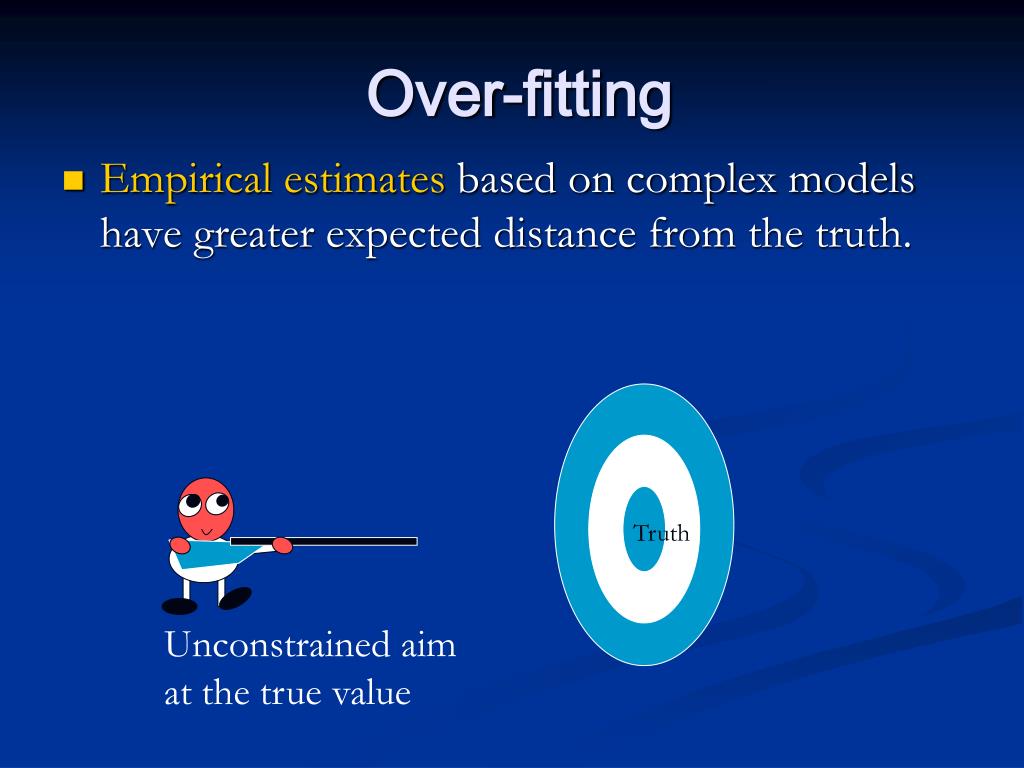 Over-fitting

Empirical estimates based on complex models have greater expected distance from the truth.

Truth

Unconstrained aim at the true value